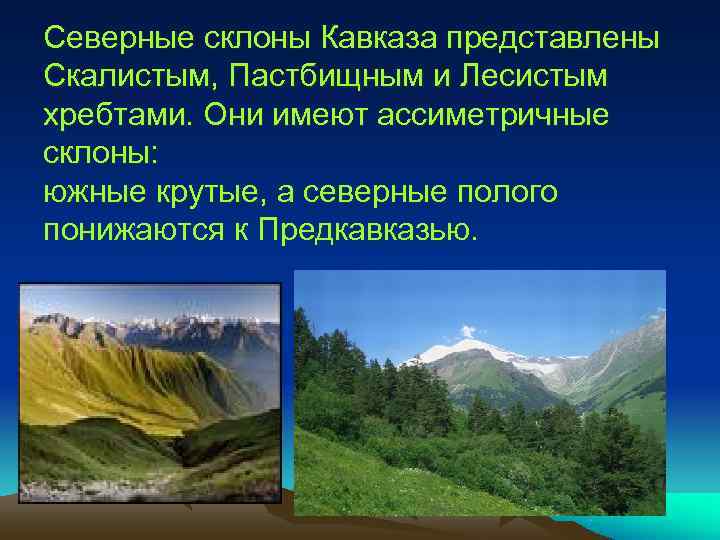 Северные склоны Кавказа представлены Скалистым, Пастбищным и Лесистым хребтами. Они имеют ассиметричные склоны:
южные крутые, а северные полого понижаются к Предкавказью.